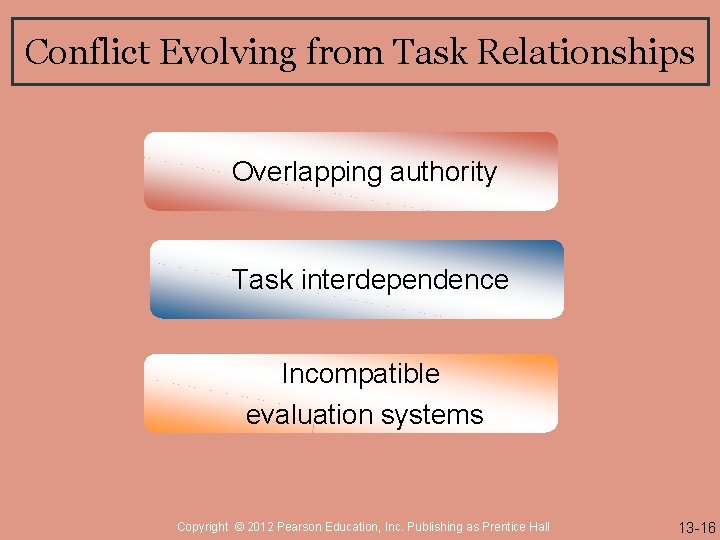 Conflict Evolving from Task Relationships

Overlapping authority

Task interdependence

Incompatible evaluation systems

Copyright © 2012 Pearson Education, Inc. Publishing as Prentice Hall

13-16